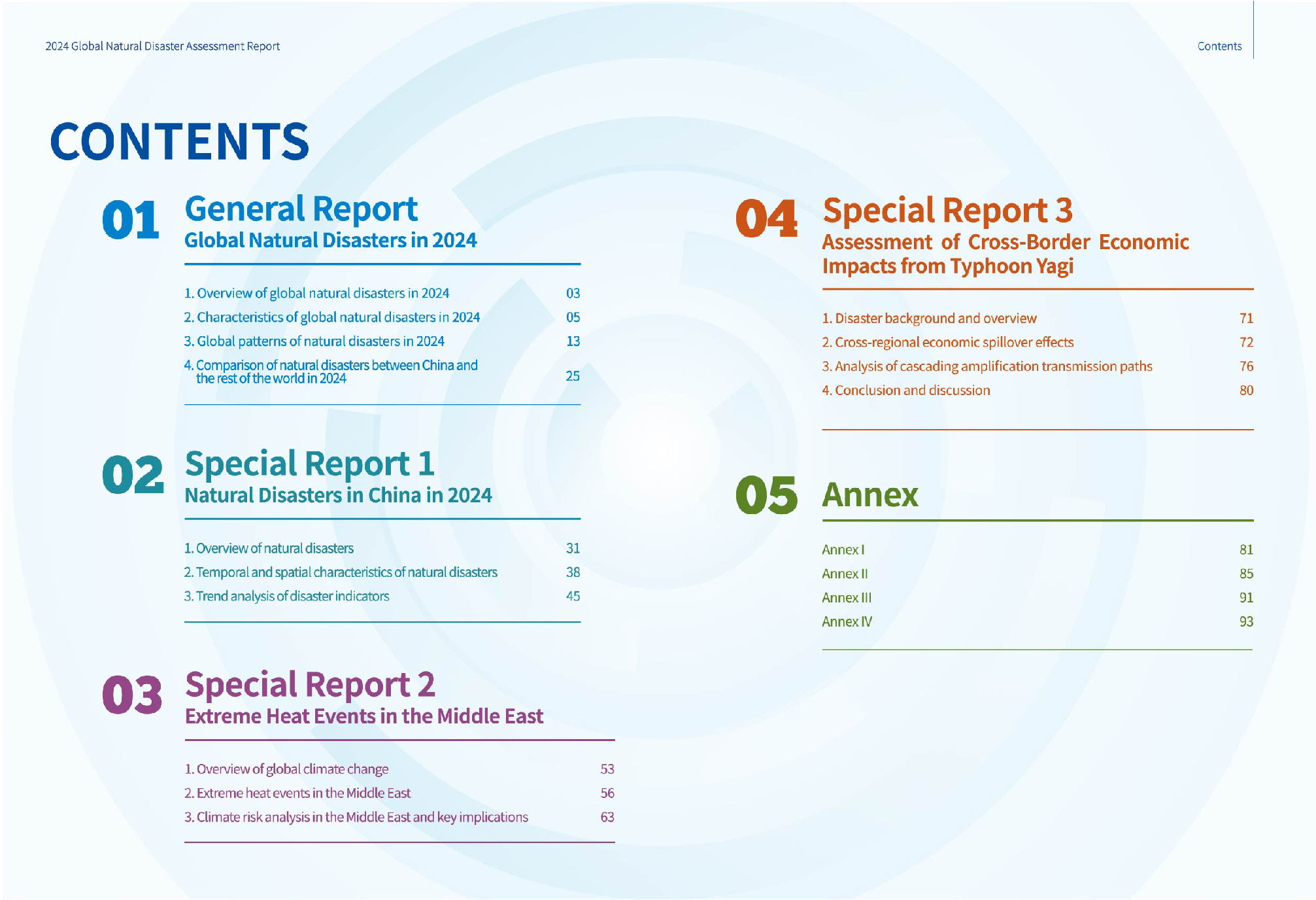 2024 Global Natural Disaster Assessment Report

Contents

CONTENTS

01 General Report
Global Natural Disasters in 2024

1. Overview of global natural disasters in 2024 03
2. Characteristics of global natural disasters in 2024 05
3. Global patterns of natural disasters in 2024 13
4. Comparison of natural disasters between China and the rest of the world in 2024 25

02 Special Report 1
Natural Disasters in China in 2024

1. Overview of natural disasters 31
2. Temporal and spatial characteristics of natural disasters 38
3. Trend analysis of disaster indicators 45

03 Special Report 2
Extreme Heat Events in the Middle East

1. Overview of global climate change 53
2. Extreme heat events in the Middle East 56
3. Climate risk analysis in the Middle East and key implications 63

04 Special Report 3
Assessment of Cross-Border Economic Impacts from Typhoon Yagi

1. Disaster background and overview 71
2. Cross-regional economic spillover effects 72
3. Analysis of cascading amplification transmission paths 76
4. Conclusion and discussion 80

05 Annex

Annex I 81
Annex II 85
Annex III 91
Annex IV 93